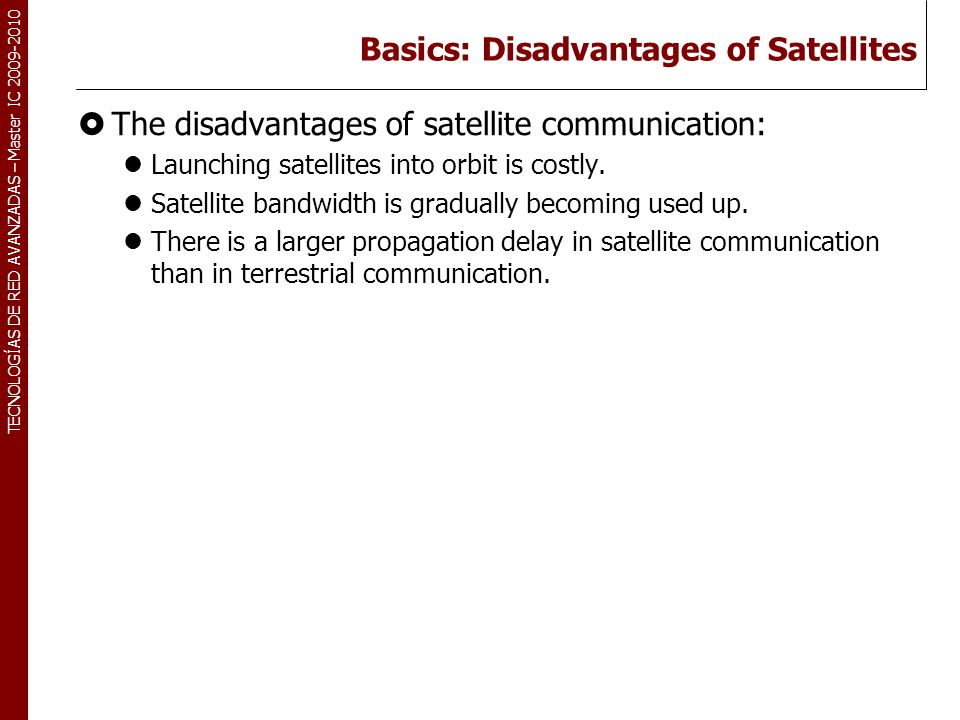 TECNOLOGÍAS DE RED AVANZADAS – Master IC 2009-2010

Basics: Disadvantages of Satellites

The disadvantages of satellite communication:

Launching satellites into orbit is costly.

Satellite bandwidth is gradually becoming used up.

There is a larger propagation delay in satellite communication than in terrestrial communication.